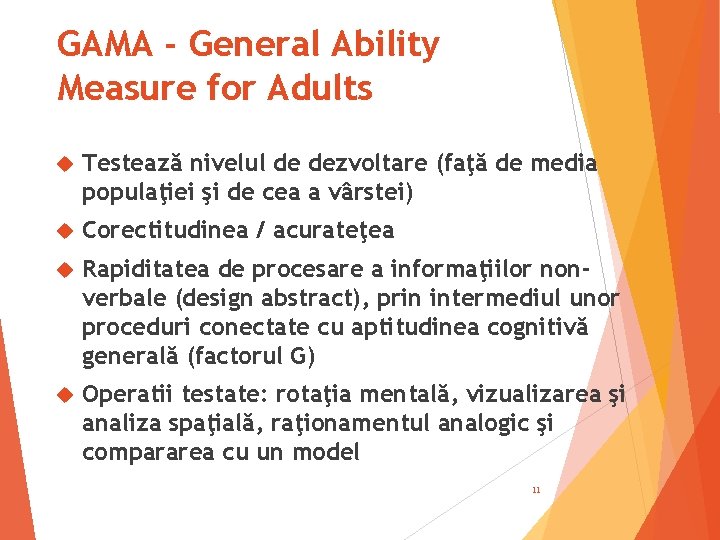 GAMA - General Ability Measure for Adults

Testează nivelul de dezvoltare (faţă de media populaţiei şi de cea a vârstei)

Corectitudinea / acurateţea

Rapiditatea de procesare a informaţiilor non-verbale (design abstract), prin intermediul unor proceduri conectate cu aptitudinea cognitivă generală (factorul G)

Operatii testate: rotaţia mentală, vizualizarea şi analiza spaţială, raţionamentul analogic şi compararea cu un model

11